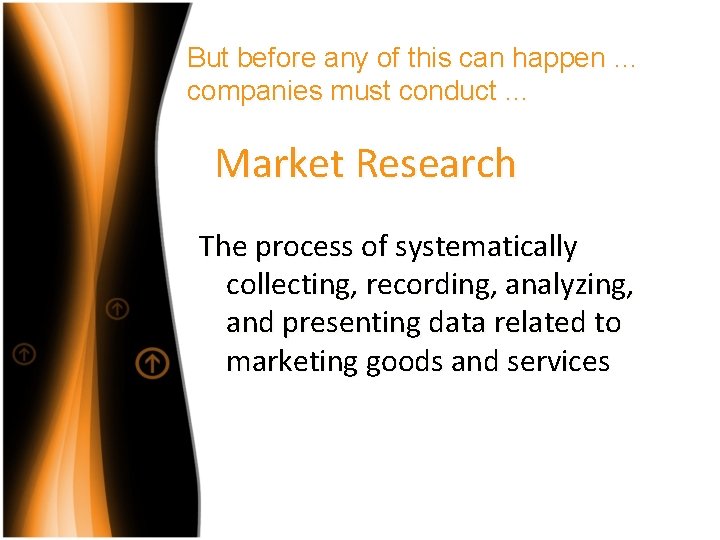 But before any of this can happen … companies must conduct …

Market Research

The process of systematically collecting, recording, analyzing, and presenting data related to marketing goods and services